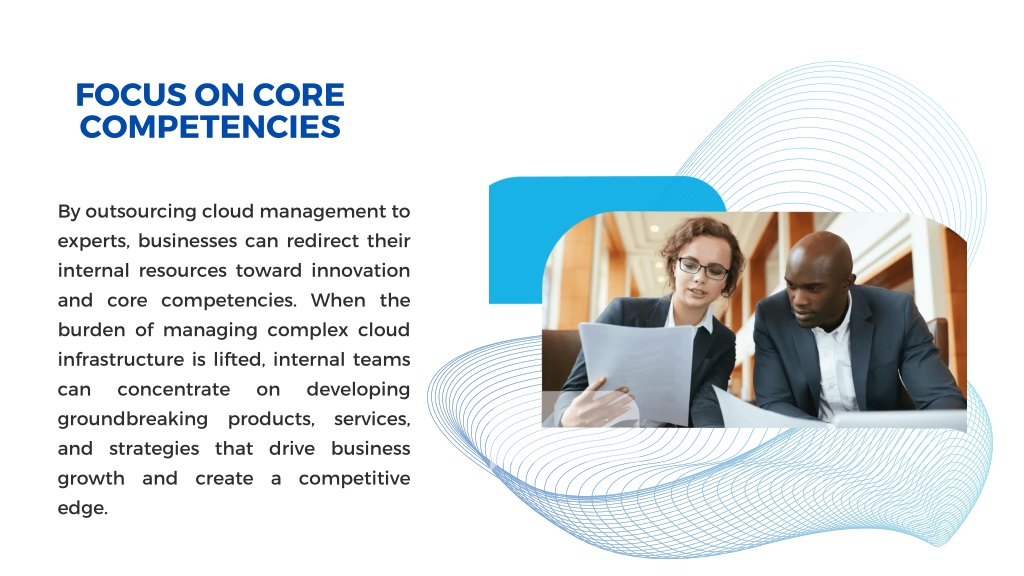 FOCUS ON CORE COMPETENCIES

By outsourcing cloud management to experts, businesses can redirect their internal resources toward innovation and core competencies. When the burden of managing complex cloud infrastructure is lifted, internal teams can concentrate on developing groundbreaking products, services, and strategies that drive business growth and create a competitive edge.